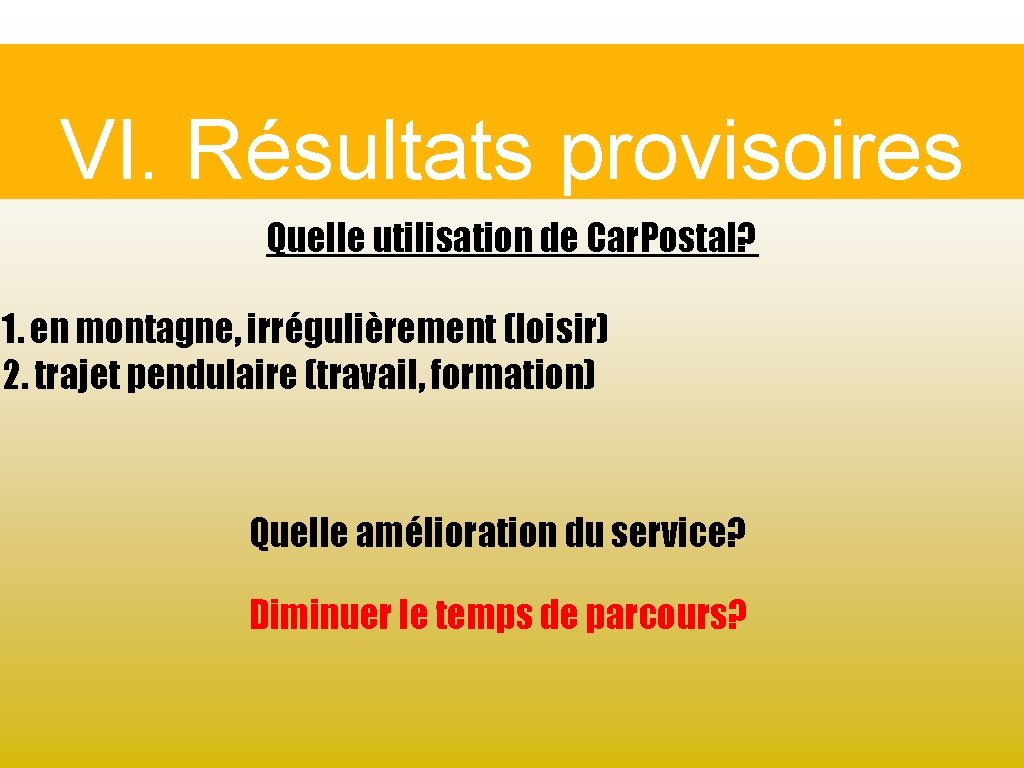 VI. Résultats provisoires

Quelle utilisation de Car.Postal?

1. en montagne, irrégulièrement (loisir)
2. trajet pendulaire (travail, formation)

Quelle amélioration du service?

Diminuer le temps de parcours?